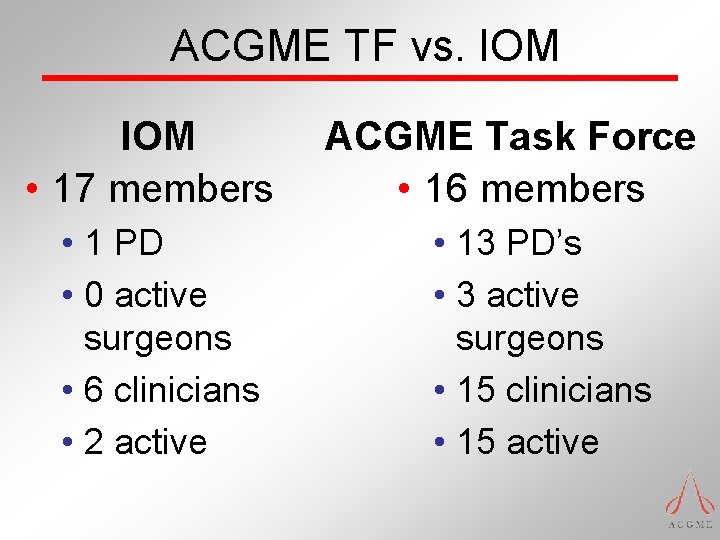 ACGME TF vs. IOM

IOM
• 17 members
• 1 PD
• 0 active surgeons
• 6 clinicians
• 2 active

ACGME Task Force
• 16 members
• 13 PD's
• 3 active surgeons
• 15 clinicians
• 15 active

ACGME